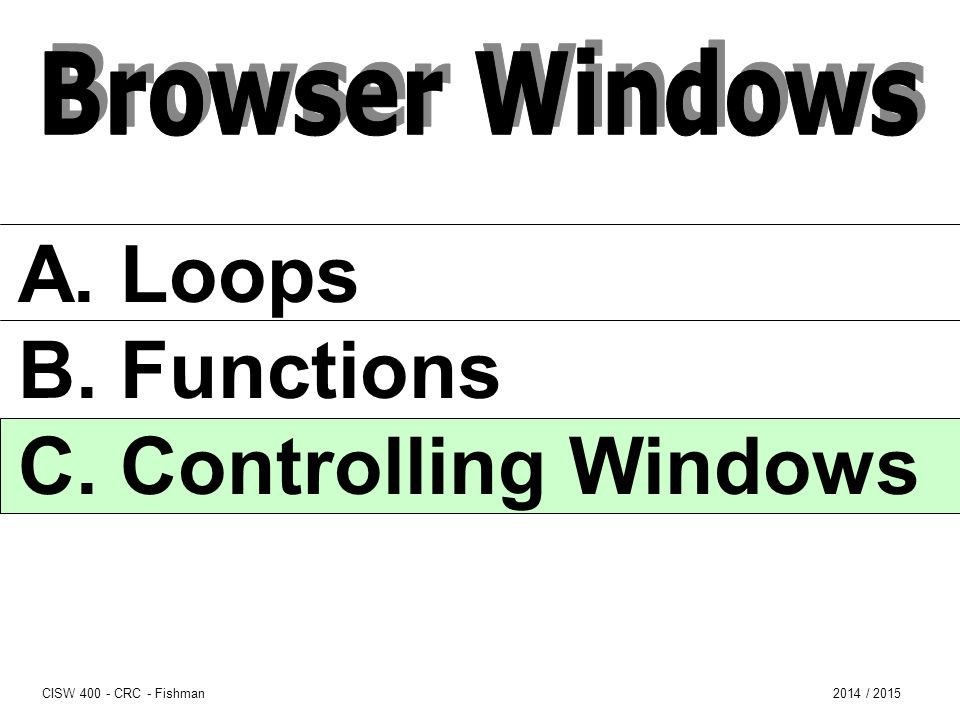 Browser Windows

A. Loops

B. Functions

C. Controlling Windows

CISW 400 - CRC - Fishman

2014 / 2015